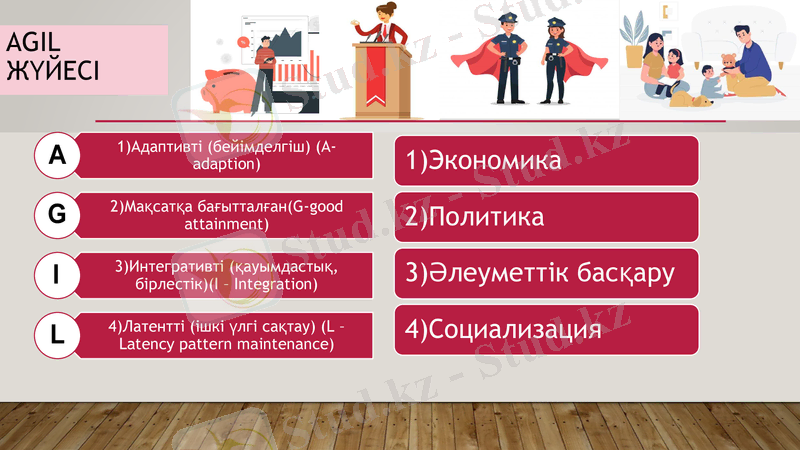 AGIL ЖҮЙЕСІ

A
1)Адаптивті (бейімделгіш) (A-adaption)

G
2)Мақсатқа бағытталған(G-good attainment)

I
3)Интегративті (қауымдастық, бірлестік)(I – Integration)

L
4)Латентті (ішкі үлгі сақтау) (L – Latency pattern maintenance)

1)Экономика

2)Политика

3)Әлеуметтік басқару

4)Социализация

Stud.kz - Stud.kz